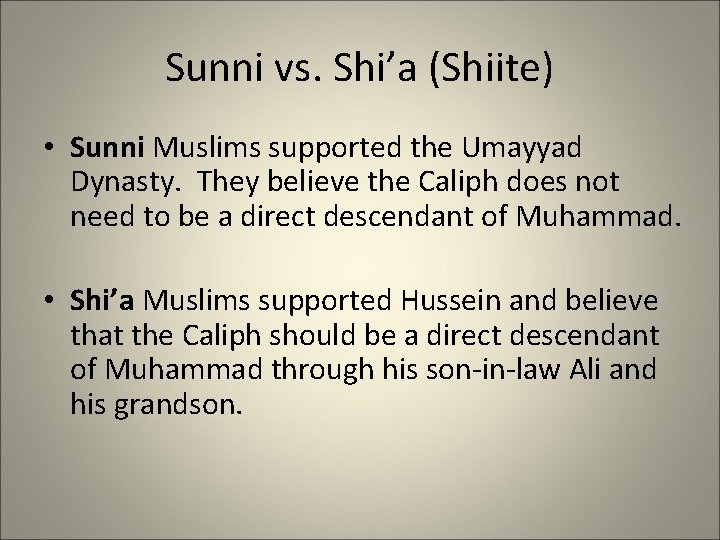 Sunni vs. Shi’a (Shiite)

• Sunni Muslims supported the Umayyad Dynasty. They believe the Caliph does not need to be a direct descendant of Muhammad.

• Shi’a Muslims supported Hussein and believe that the Caliph should be a direct descendant of Muhammad through his son-in-law Ali and his grandson.